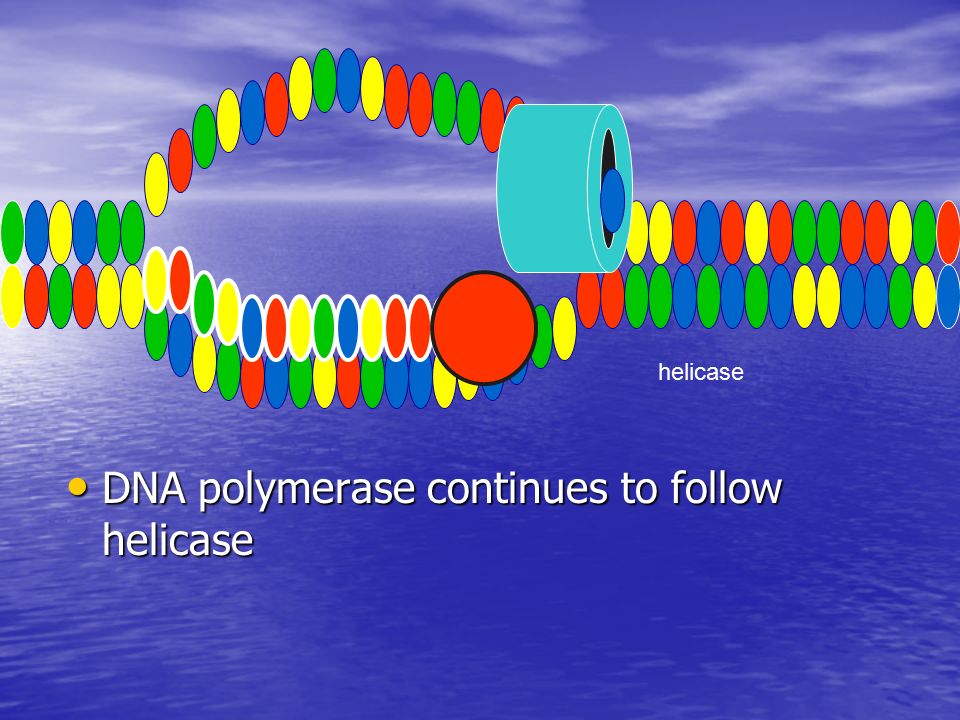 helicase

• DNA polymerase continues to follow helicase